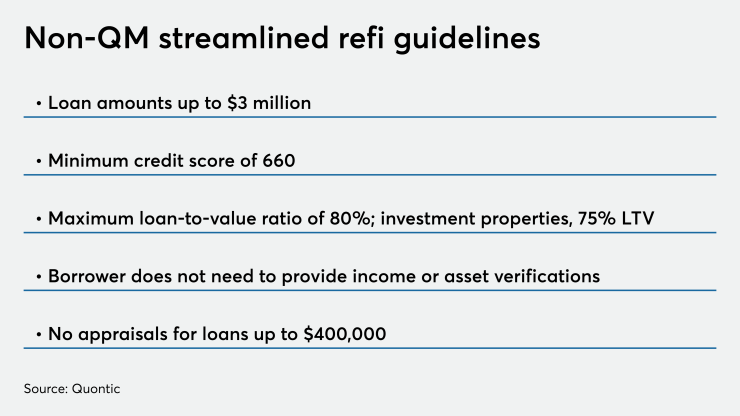 Non-QM streamlined refi guidelines

• Loan amounts up to \$3 million

• Minimum credit score of 660

• Maximum loan-to-value ratio of 80%; investment properties, 75% LTV

• Borrower does not need to provide income or asset verifications

• No appraisals for loans up to \$400,000

Source: Quontic